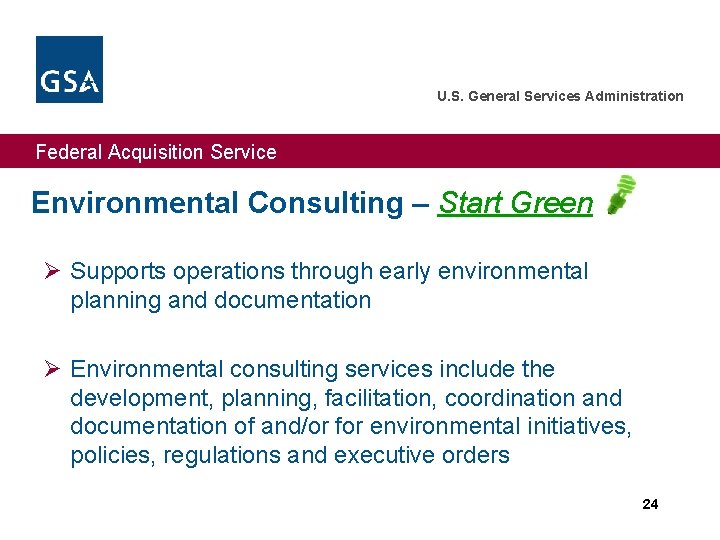 GSA

U.S. General Services Administration

Federal Acquisition Service

Environmental Consulting – Start Green

➢ Supports operations through early environmental planning and documentation

➢ Environmental consulting services include the development, planning, facilitation, coordination and documentation of and/or for environmental initiatives, policies, regulations and executive orders

24